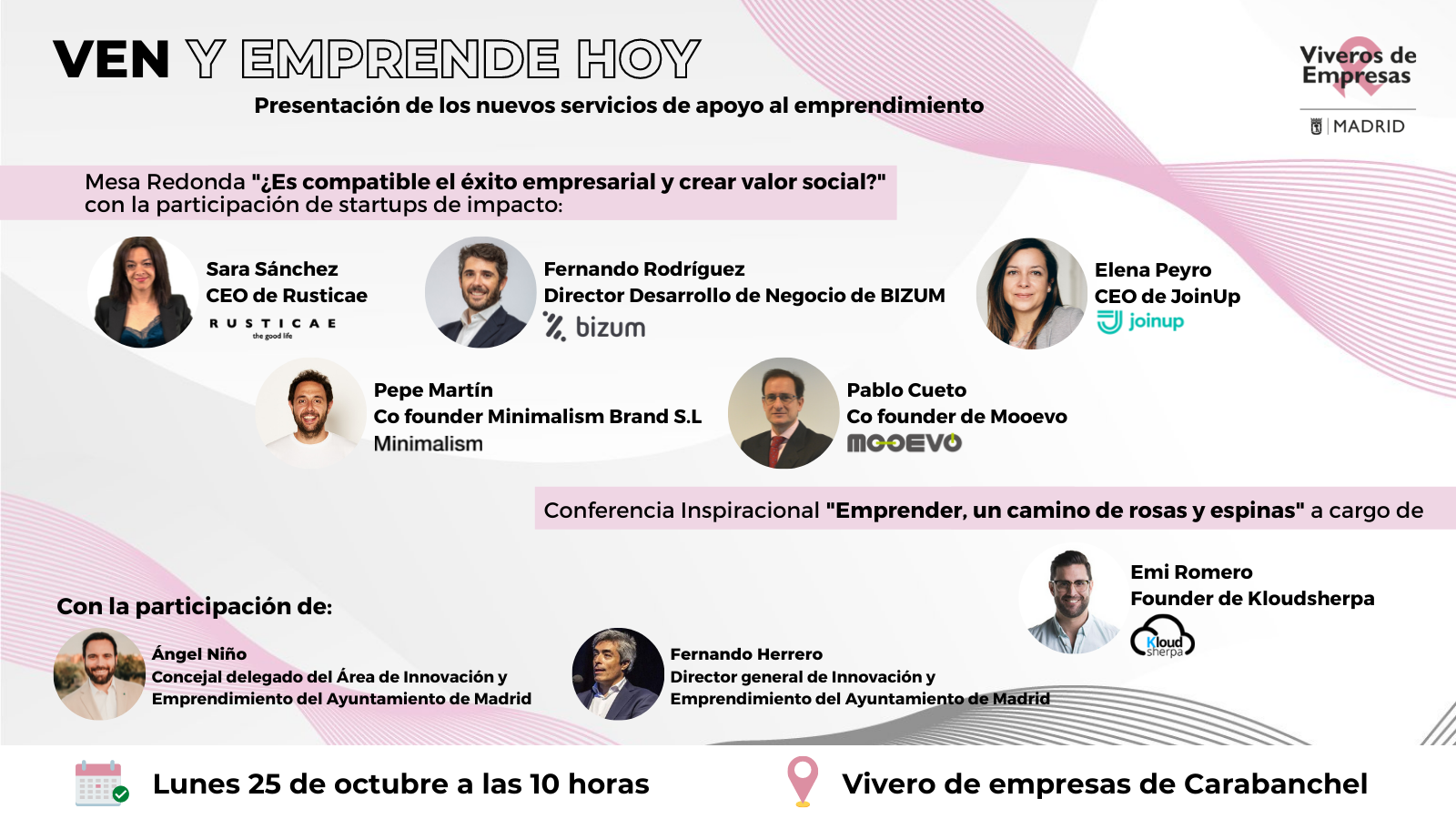 VEN Y EMPRENDE HOY

Presentación de los nuevos servicios de apoyo al emprendimiento

Viveros de Empresas
MADRID

Mesa Redonda "¿Es compatible el éxito empresarial y crear valor social?" con la participación de startups de impacto:

Sara Sánchez
CEO de Rusticae
RUSTICAE
the good life

Fernando Rodríguez
Director Desarrollo de Negocio de BIZUM
bizum

Elena Peyro
CEO de JoinUp
joinup

Pepe Martín
Co founder Minimalism Brand S.L
Minimalism

Pablo Cueto
Co founder de Mooevo
MOOEVO

Conferencia Inspiracional "Emprender, un camino de rosas y espinas" a cargo de

Emi Romero
Founder de Kloudsherpa
Kloud sherpa

Con la participación de:

Ángel Niño
Concejal delegado del Área de Innovación y Emprendimiento del Ayuntamiento de Madrid

Fernando Herrero
Director general de Innovación y Emprendimiento del Ayuntamiento de Madrid

Lunes 25 de octubre a las 10 horas

Vivero de empresas de Carabanchel